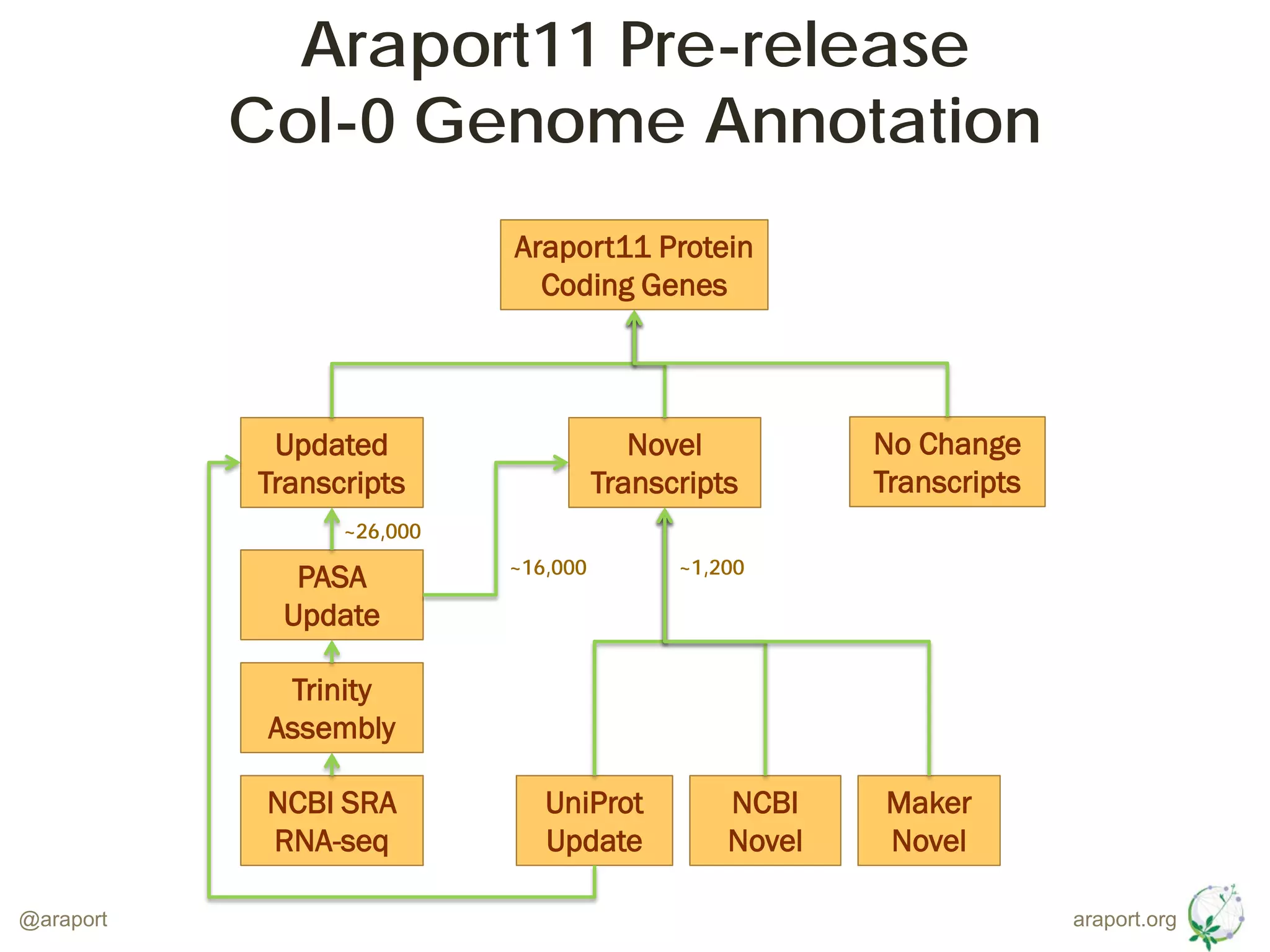 Araport11 Pre-release
Col-0 Genome Annotation

Araport11 Protein Coding Genes

Updated Transcripts

Novel Transcripts

No Change Transcripts

~26,000

PASA Update

~16,000

~1,200

Trinity Assembly

NCBI SRA RNA-seq

UniProt Update

NCBI Novel

Maker Novel

@araport

araport.org